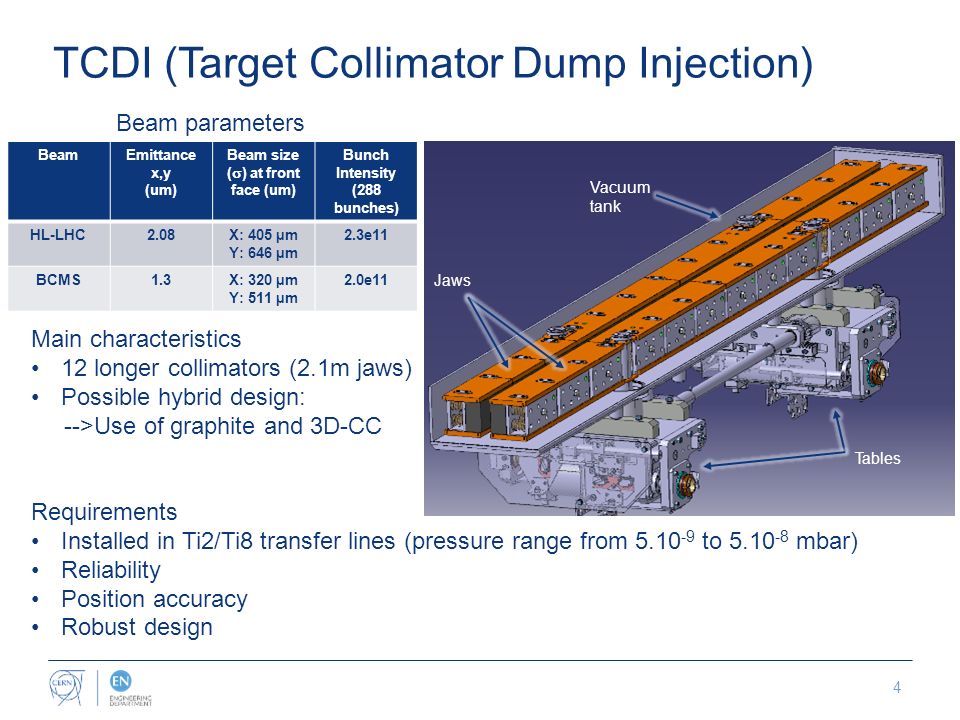 TCDI (Target Collimator Dump Injection)

Beam parameters

| Beam | Emittance x,y (um) | Beam size ($\sigma$) at front face (um) | Bunch Intensity (288 bunches) |
|---|---|---|---|
| HL-LHC | 2.08 | X: 405 µm Y: 646 µm | 2.3e11 |
| BCMS | 1.3 | X: 320 µm Y: 511 µm | 2.0e11 |

Vacuum tank

Jaws

Tables

Main characteristics
• 12 longer collimators (2.1m jaws)
• Possible hybrid design:
-->Use of graphite and 3D-CC

Requirements
• Installed in Ti2/Ti8 transfer lines (pressure range from $5.10^{-9}$ to $5.10^{-8}$ mbar)
• Reliability
• Position accuracy
• Robust design

CERN

EN ENGINEERING DEPARTMENT

4